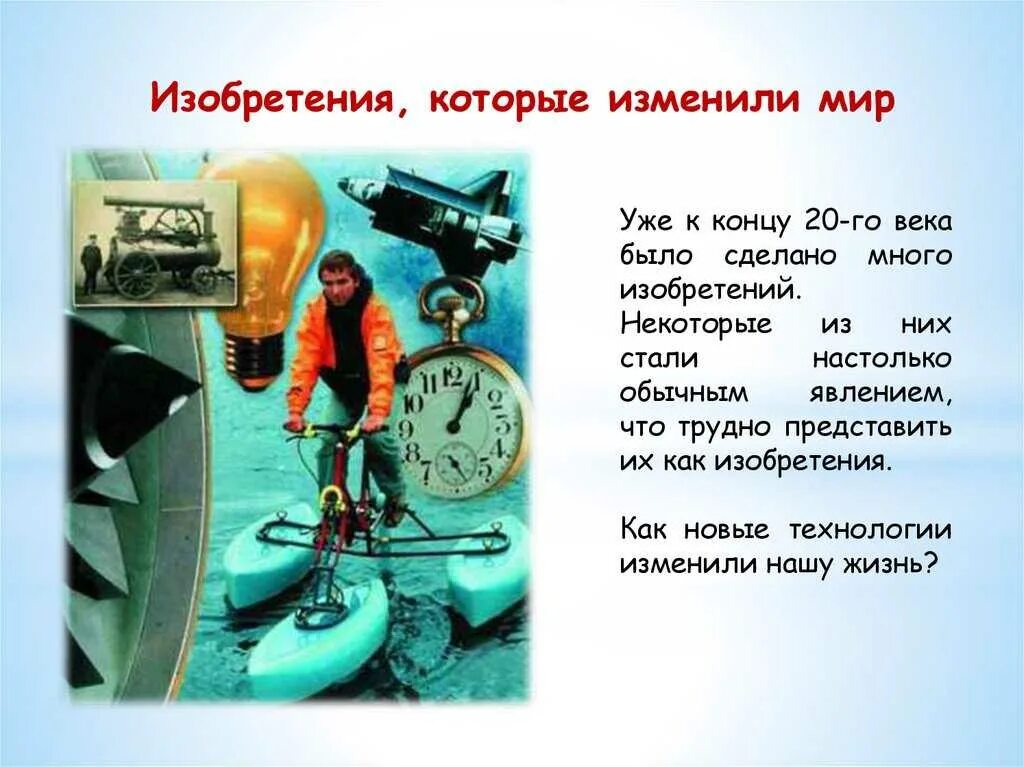 Изобретения, которые изменили мир

Уже к концу 20-го века было сделано много изобретений. Некоторые из них стали настолько обычным явлением, что трудно представить их как изобретения.

Как новые технологии изменили нашу жизнь?